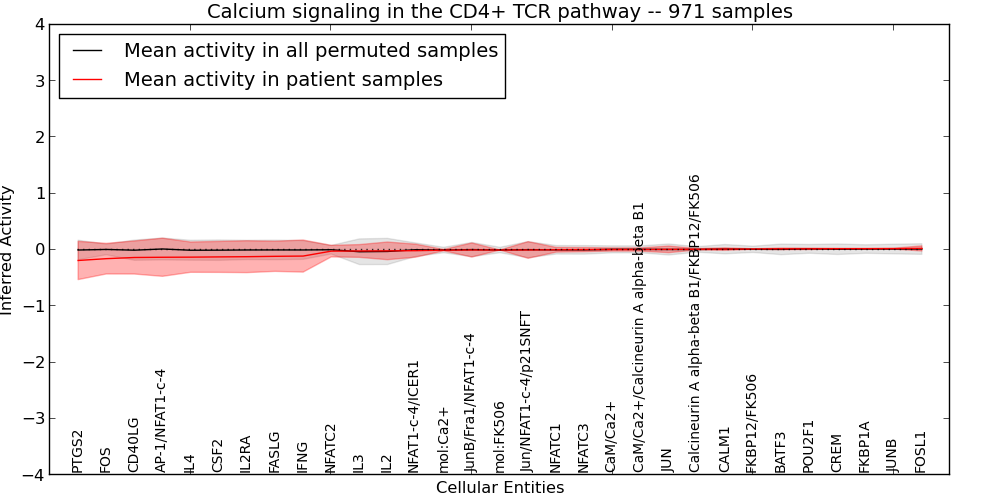 Calcium signaling in the CD4+ TCR pathway -- 971 samples

Mean activity in all permuted samples
Mean activity in patient samples

Inferred Activity

4
3
2
1
0
−1
−2
−3
−4

PTGS2
FOS
CD40LG
AP-1/NFAT1-c-4
IL4
CSF2
IL2RA
FASLG
IFNG
NFATC2
IL3
IL2
NFAT1-c-4/ICER1
mol:Ca2+
JunB/Fra1/NFAT1-c-4
mol:FK506
Jun/NFAT1-c-4/p21SNFT
NFATC1
NFATC3
CaM/Ca2+
CaM/Ca2+/Calcineurin A alpha-beta B1
JUN
Calcineurin A alpha-beta B1/FKBP12/FK506
CALM1
FKBP12/FK506
BATF3
POU2F1
CREM
FKBP1A
JUNB
FOSL1

Cellular Entities